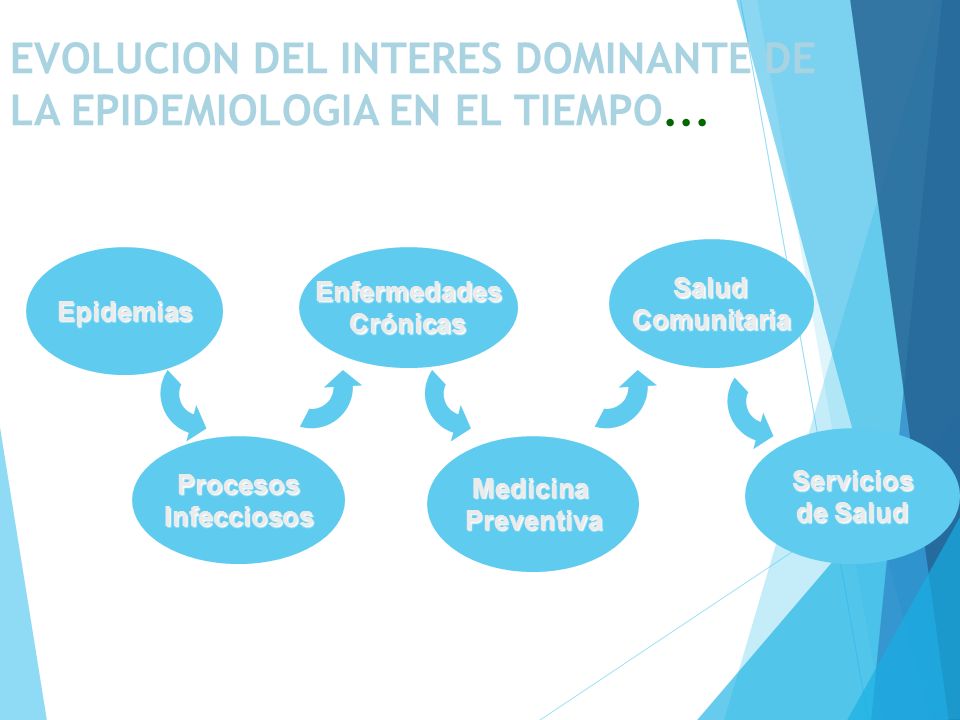 EVOLUCION DEL INTERES DOMINANTE DE LA EPIDEMIOLOGIA EN EL TIEMPO...

Epidemias

Procesos Infecciosos

Enfermedades Crónicas

Medicina Preventiva

Salud Comunitaria

Servicios de Salud